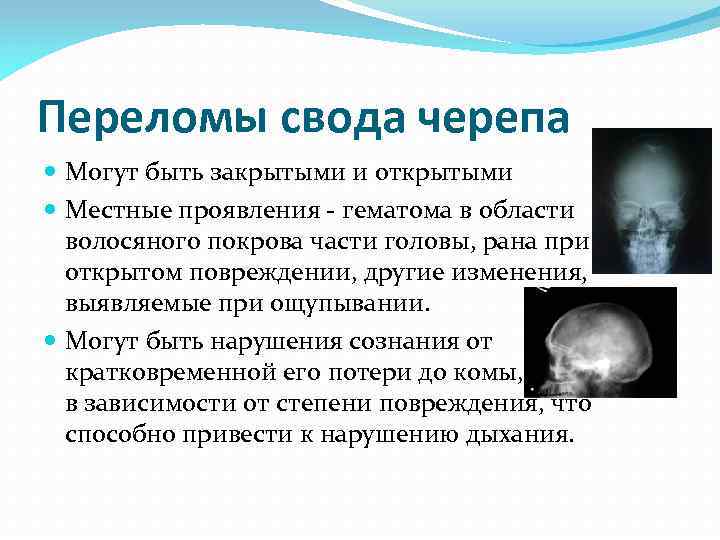 Переломы свода черепа

Могут быть закрытыми и открытыми

Местные проявления - гематома в области волосяного покрова части головы, рана при открытом повреждении, другие изменения, выявляемые при ощупывании.

Могут быть нарушения сознания от кратковременной его потери до комы, в зависимости от степени повреждения, что способно привести к нарушению дыхания.